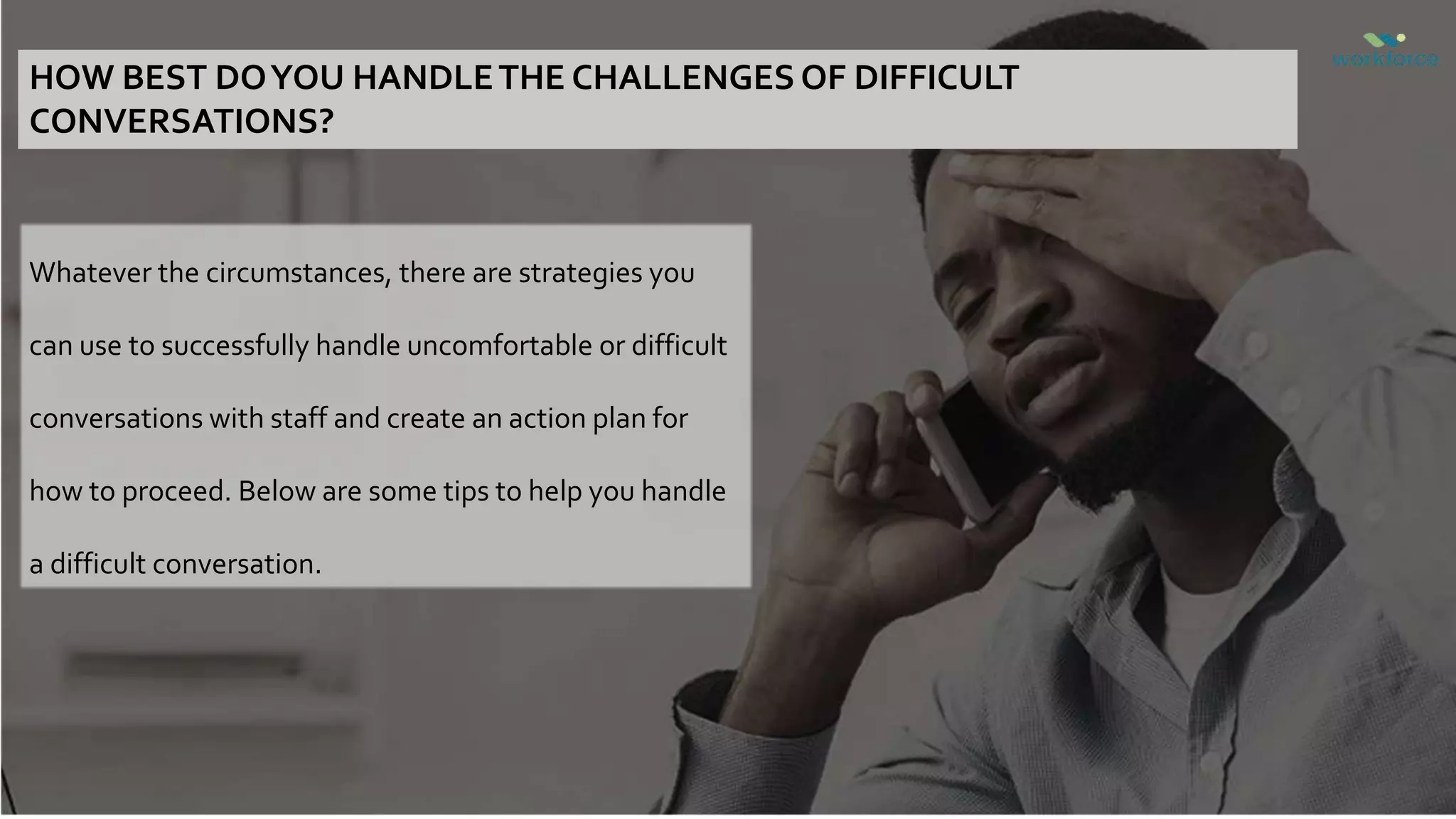 workforce

HOW BEST DO YOU HANDLE THE CHALLENGES OF DIFFICULT CONVERSATIONS?

Whatever the circumstances, there are strategies you can use to successfully handle uncomfortable or difficult conversations with staff and create an action plan for how to proceed. Below are some tips to help you handle a difficult conversation.